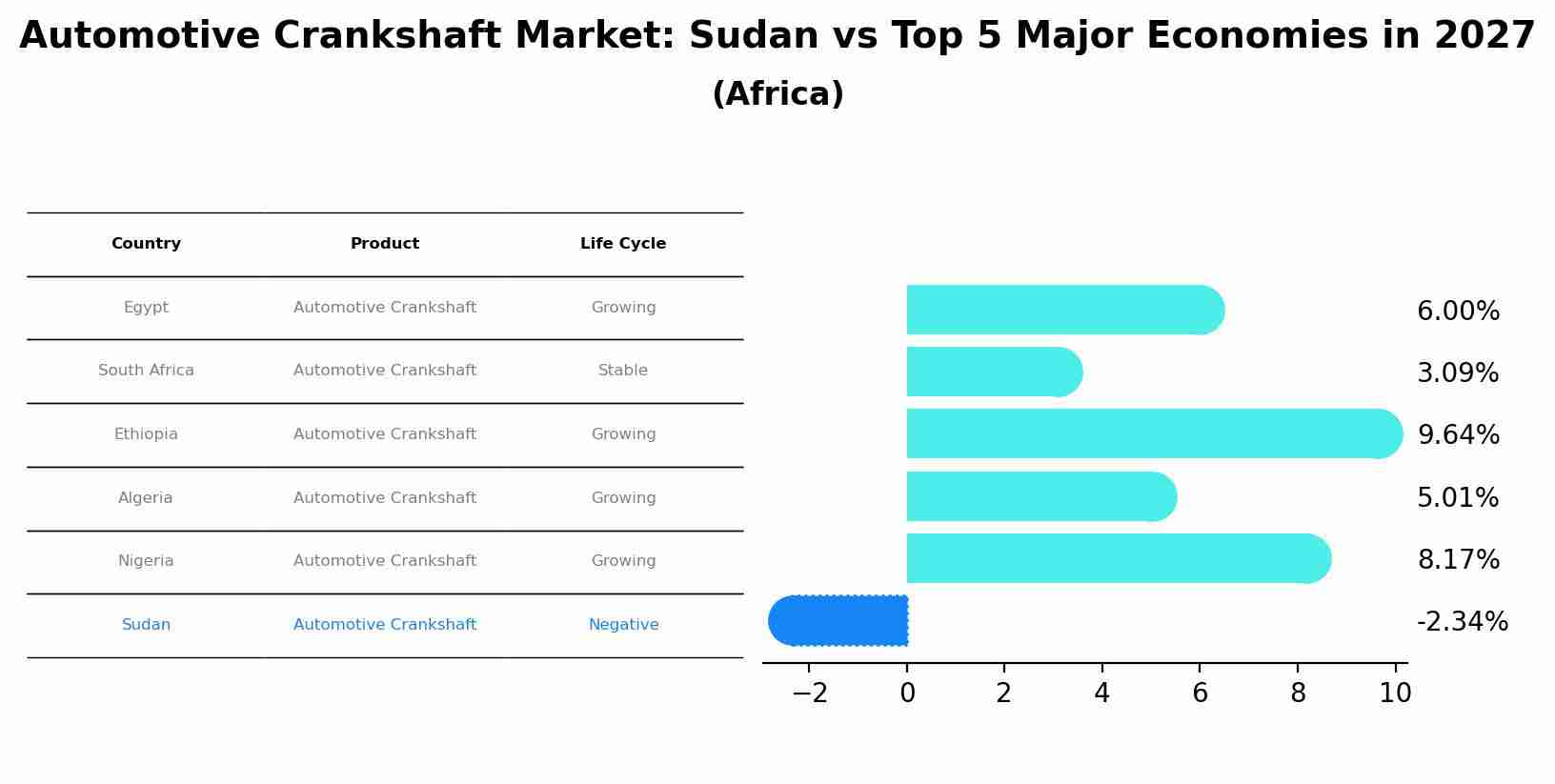 Automotive Crankshaft Market: Sudan vs Top 5 Major Economies in 2027
(Africa)

| Country | Product | Life Cycle |
|---|---|---|
| Egypt | Automotive Crankshaft | Growing |
| South Africa | Automotive Crankshaft | Stable |
| Ethiopia | Automotive Crankshaft | Growing |
| Algeria | Automotive Crankshaft | Growing |
| Nigeria | Automotive Crankshaft | Growing |
| Sudan | Automotive Crankshaft | Negative |

6.00%
3.09%
9.64%
5.01%
8.17%
-2.34%

−2 0 2 4 6 8 10